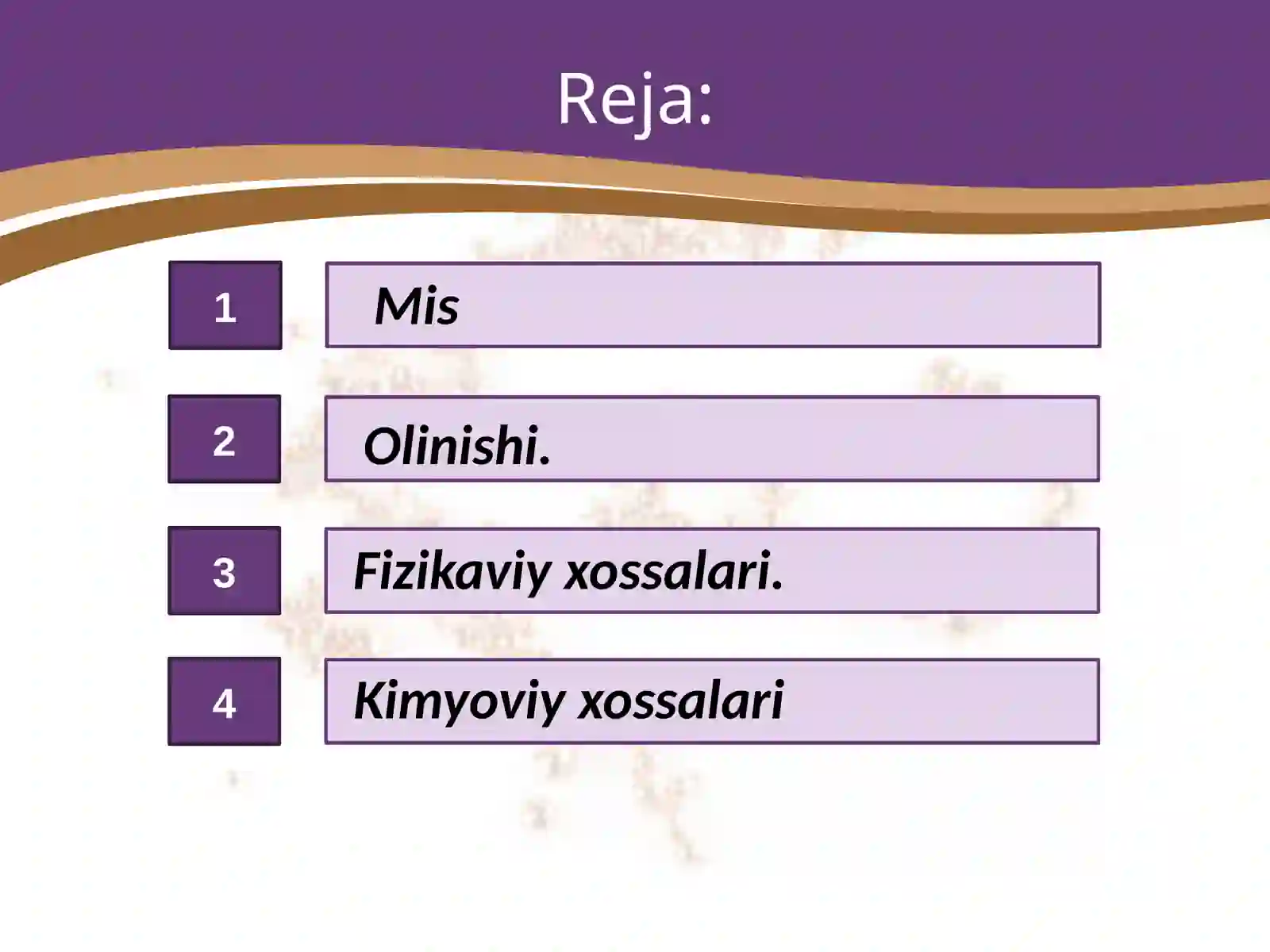 Reja:

1 Mis

2 Olinishi.

3 Fizikaviy xossalari.

4 Kimyoviy xossalari